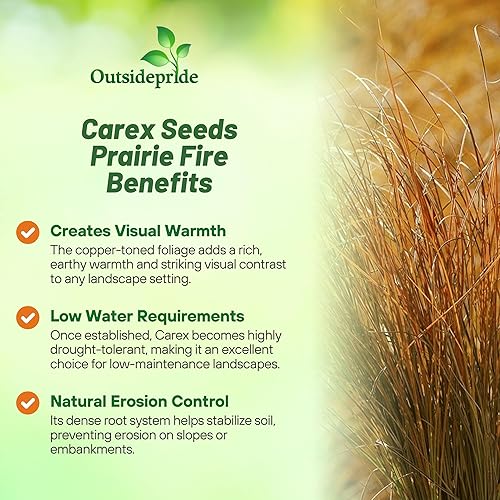 Outsidepride

Carex Seeds Prairie Fire Benefits

Creates Visual Warmth
The copper-toned foliage adds a rich, earthy warmth and striking visual contrast to any landscape setting.

Low Water Requirements
Once established, Carex becomes highly drought-tolerant, making it an excellent choice for low-maintenance landscapes.

Natural Erosion Control
Its dense root system helps stabilize soil, preventing erosion on slopes or embankments.